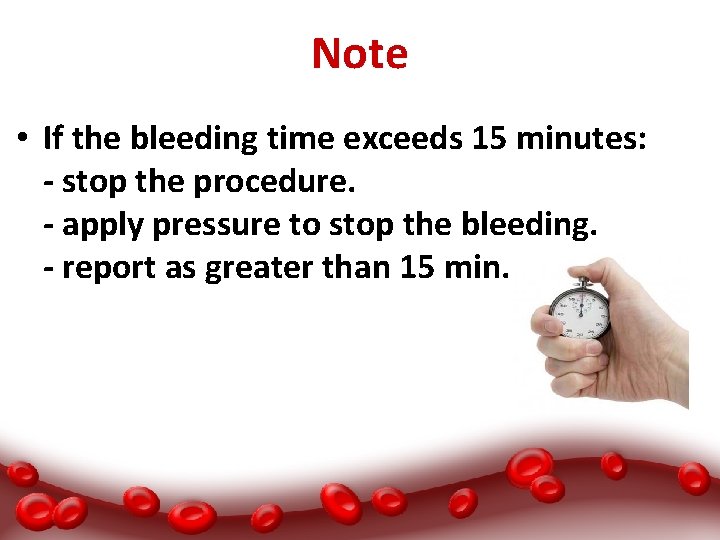 Note

• If the bleeding time exceeds 15 minutes:
- stop the procedure.
- apply pressure to stop the bleeding.
- report as greater than 15 min.